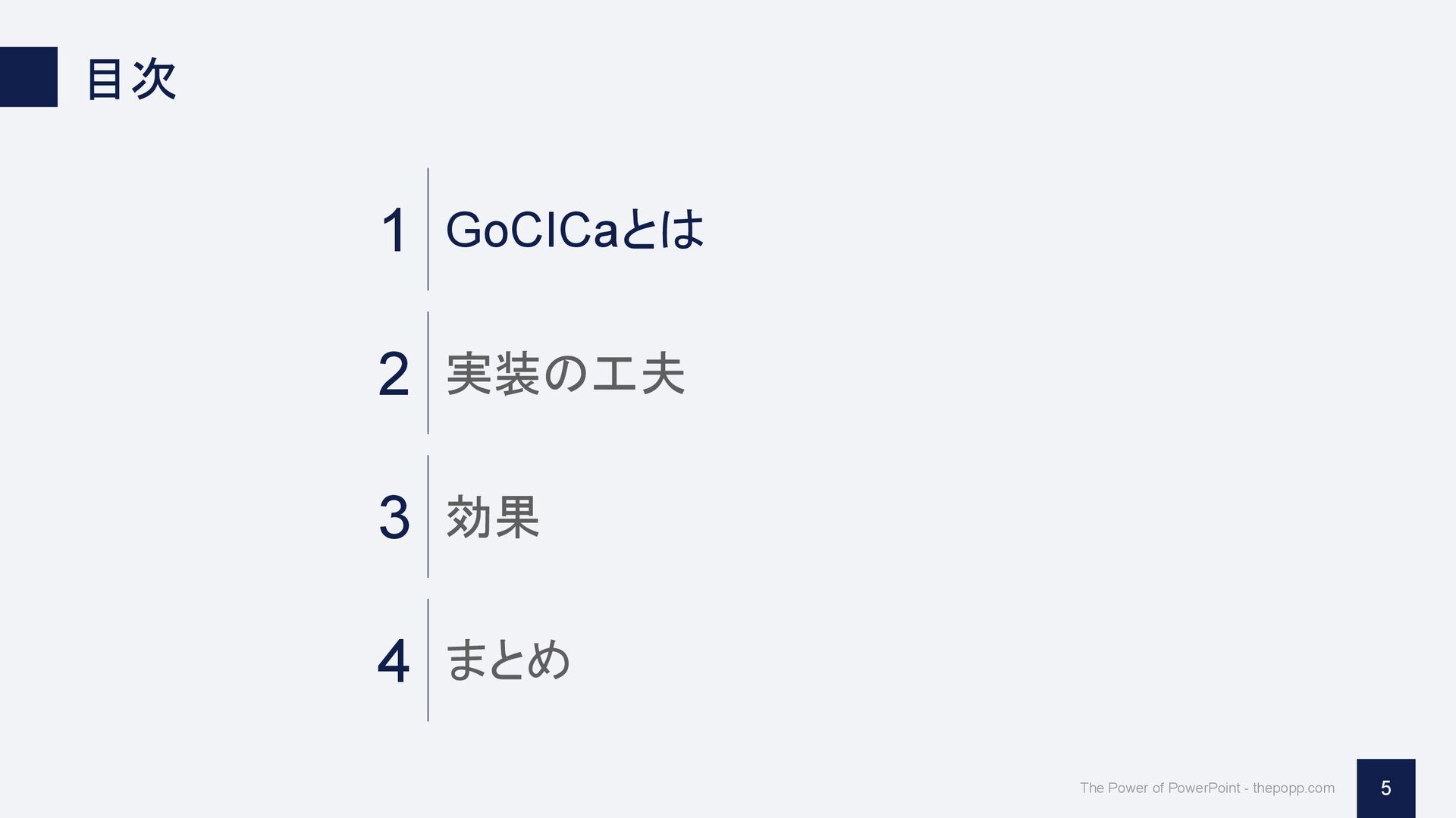 目次

1 GoCICaとは

2 実装の工夫

3 効果

4 まとめ

The Power of PowerPoint - thepopp.com

5